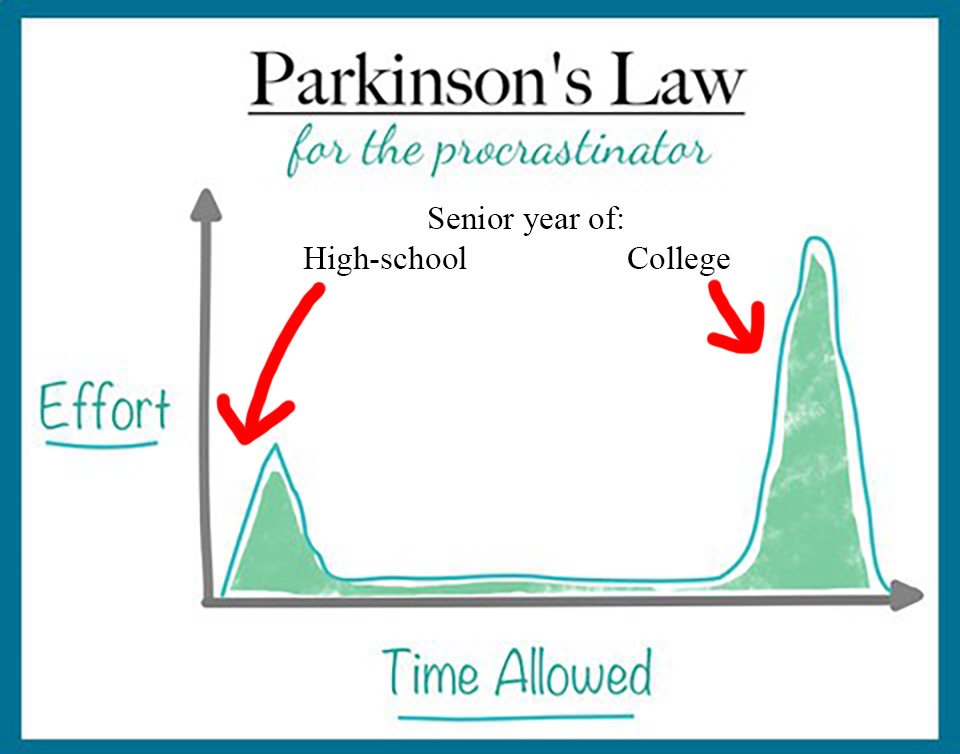 Parkinson's Law

for the procrastinator

Senior year of:

High-school

College

Effort

Time Allowed